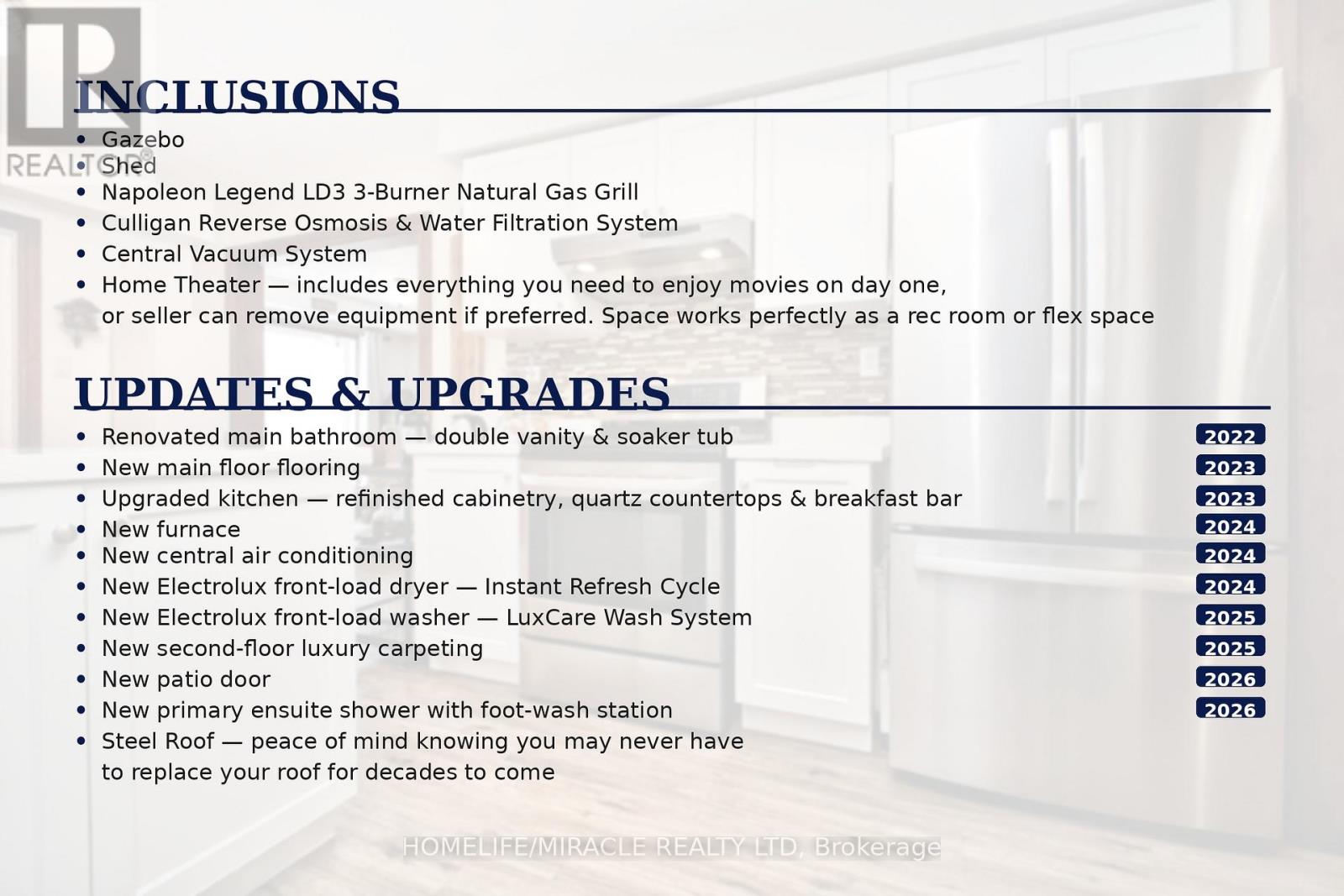 REALTOR®

INCLUSIONS

- Gazebo
- Shed
- Napoleon Legend LD3 3-Burner Natural Gas Grill
- Culligan Reverse Osmosis & Water Filtration System
- Central Vacuum System
- Home Theater — includes everything you need to enjoy movies on day one, or seller can remove equipment if preferred. Space works perfectly as a rec room or flex space

UPDATES & UPGRADES

- Renovated main bathroom — double vanity & soaker tub 2022
- New main floor flooring 2023
- Upgraded kitchen — refinished cabinetry, quartz countertops & breakfast bar 2023
- New furnace 2024
- New central air conditioning 2024
- New Electrolux front-load dryer — Instant Refresh Cycle 2024
- New Electrolux front-load washer — LuxCare Wash System 2025
- New second-floor luxury carpeting 2025
- New patio door 2026
- New primary ensuite shower with foot-wash station 2026
- Steel Roof — peace of mind knowing you may never have to replace your roof for decades to come

HOMELIFE/MIRACLE REALTY LTD, Brokerage